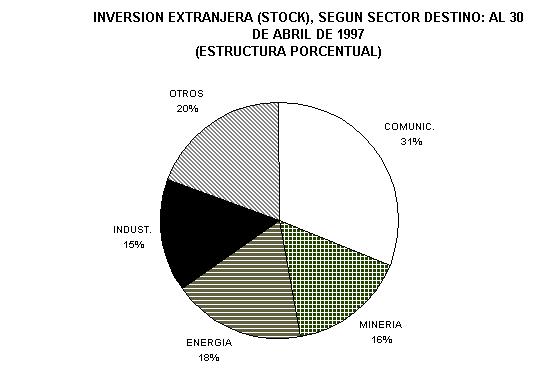 INVERSION EXTRANJERA (STOCK), SEGUN SECTOR DESTINO: AL 30 DE ABRIL DE 1997
(ESTRUCTURA PORCENTUAL)

OTROS
20%

COMUNIC.
31%

INDUST.
15%

MINERIA
16%

ENERGIA
18%